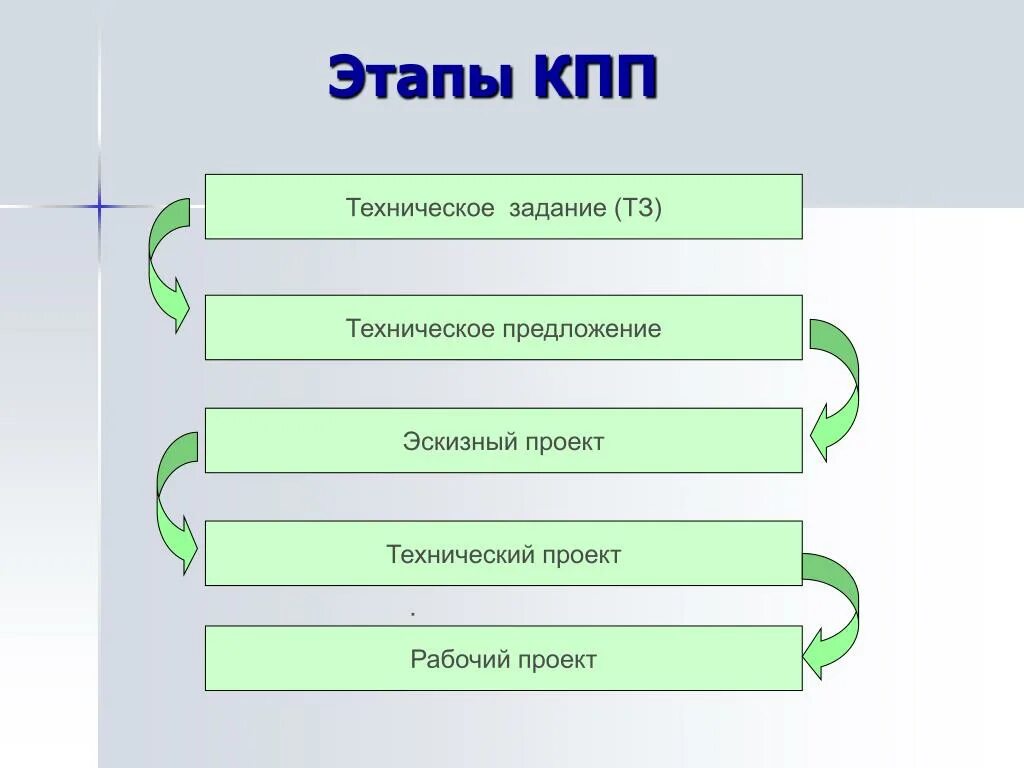 Этапы КПП

Техническое задание (ТЗ)

Техническое предложение

Эскизный проект

Технический проект

.

Рабочий проект